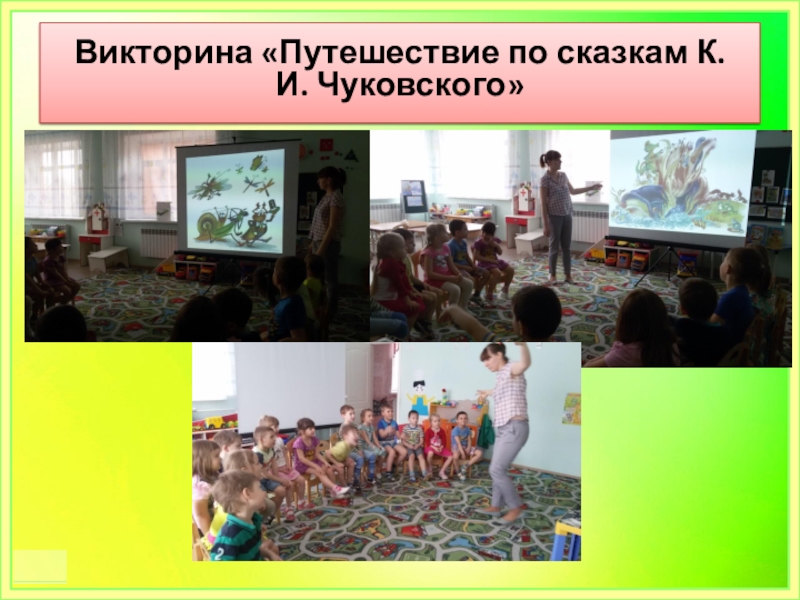 Викторина «Путешествие по сказкам К. И. Чуковского»